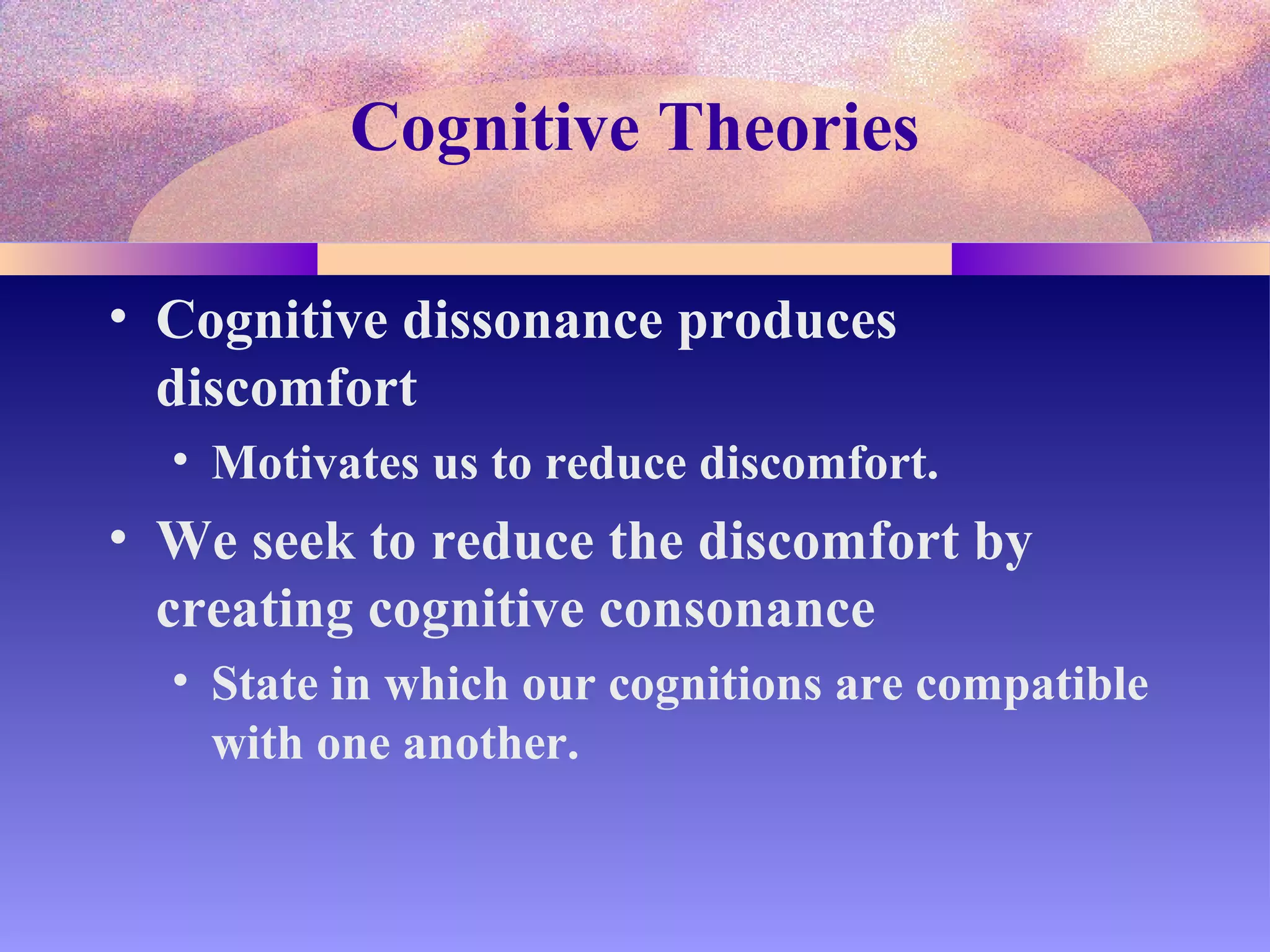 Cognitive Theories

• Cognitive dissonance produces discomfort
  • Motivates us to reduce discomfort.
• We seek to reduce the discomfort by creating cognitive consonance
  • State in which our cognitions are compatible with one another.